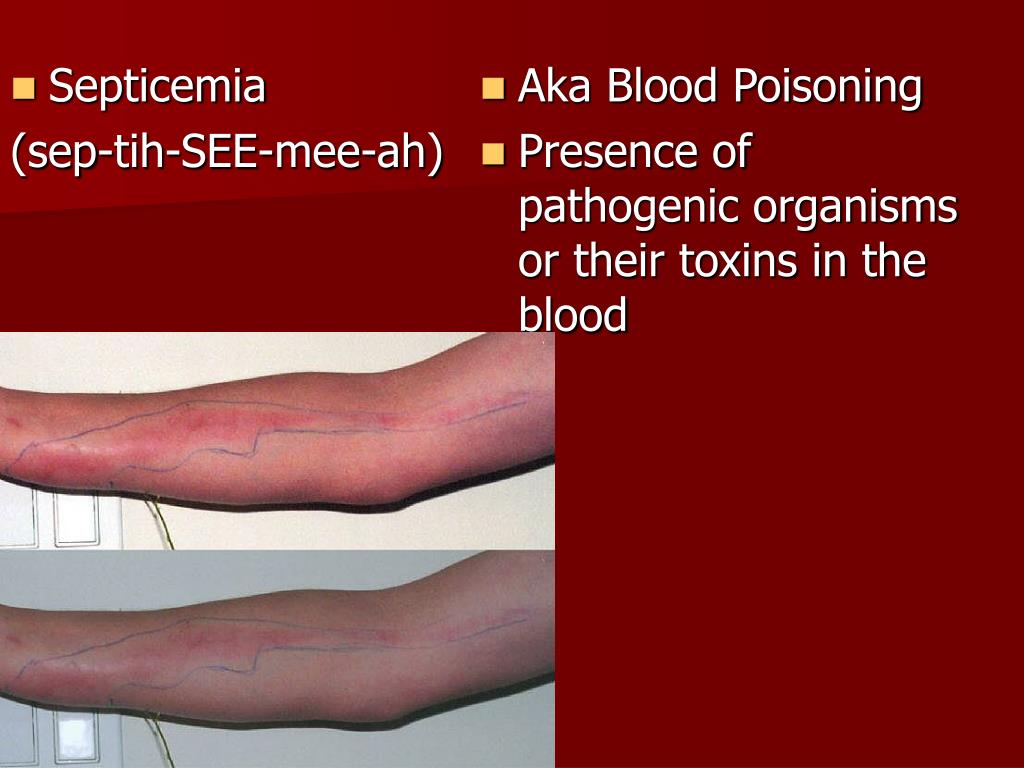 Septicemia
(sep-tih-SEE-mee-ah)

Aka Blood Poisoning
Presence of pathogenic organisms or their toxins in the blood